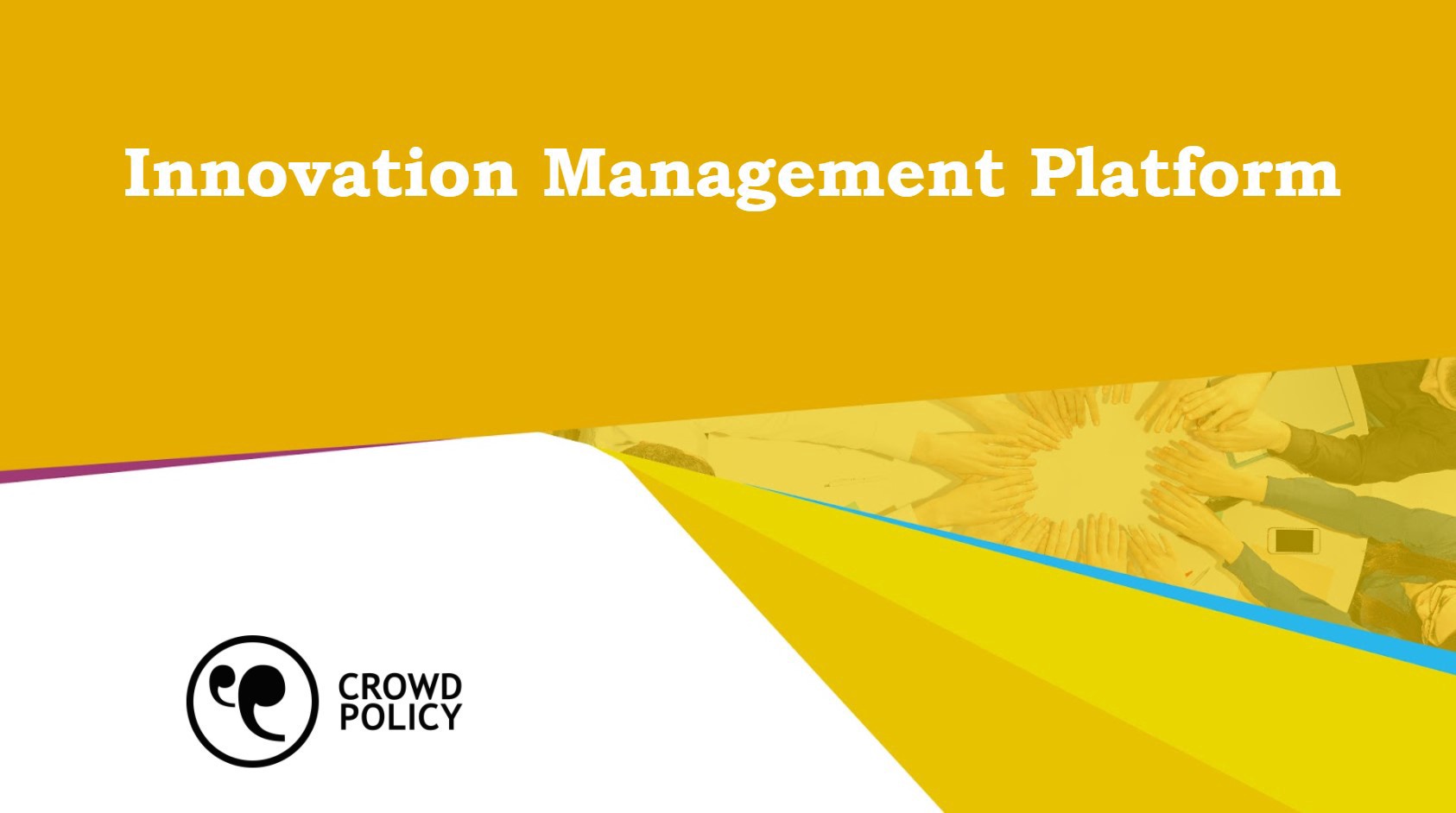 Innovation Management Platform

CROWD
POLICY